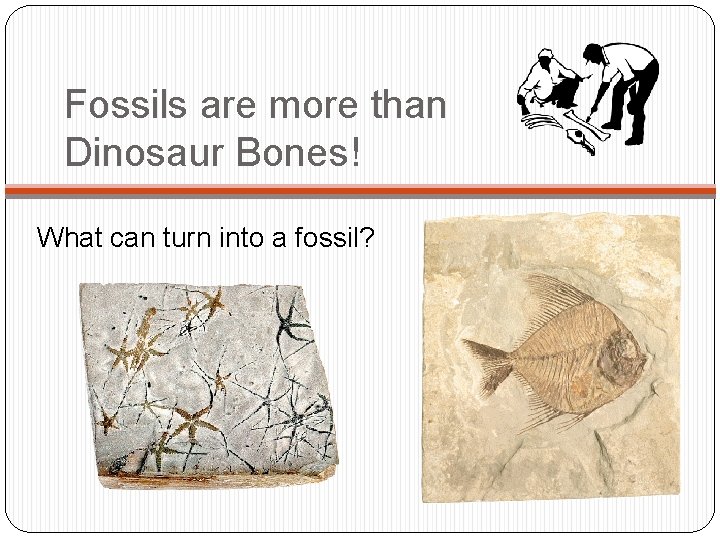 Fossils are more than Dinosaur Bones!

What can turn into a fossil?